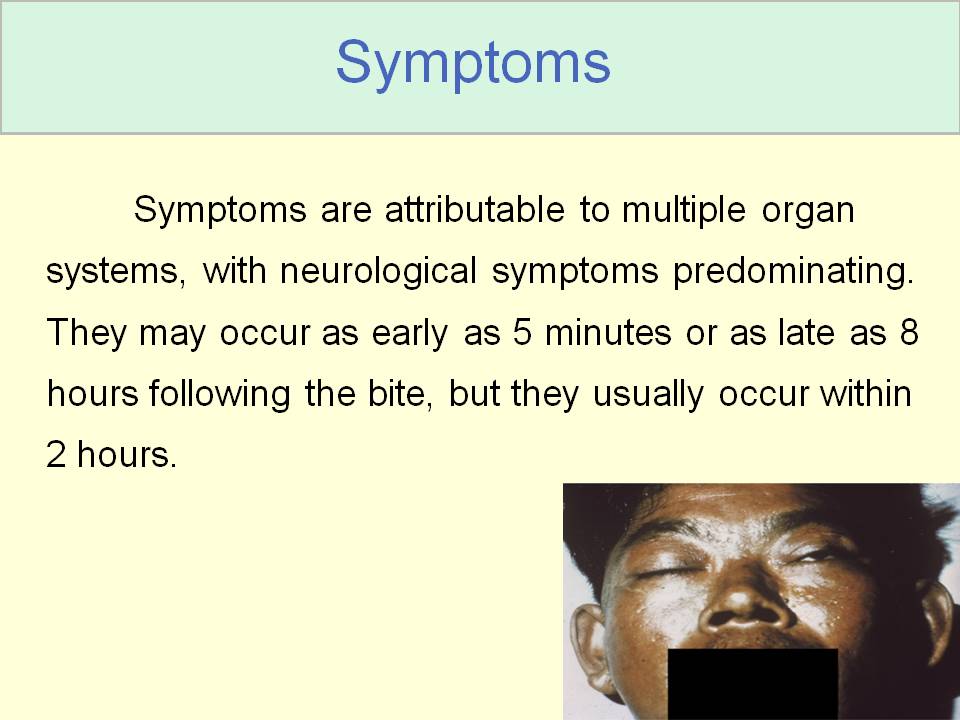 Symptoms

Symptoms are attributable to multiple organ systems, with neurological symptoms predominating. They may occur as early as 5 minutes or as late as 8 hours following the bite, but they usually occur within 2 hours.